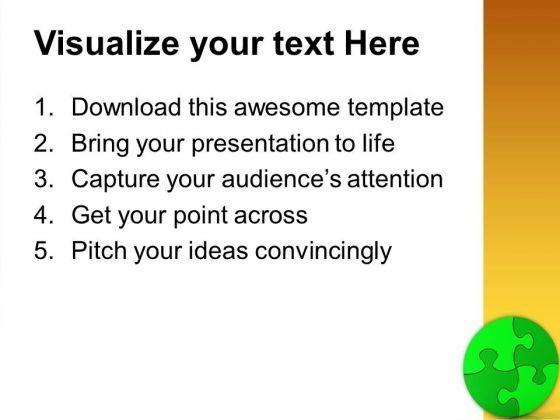 Visualize your text Here

1. Download this awesome template
2. Bring your presentation to life
3. Capture your audience's attention
4. Get your point across
5. Pitch your ideas convincingly